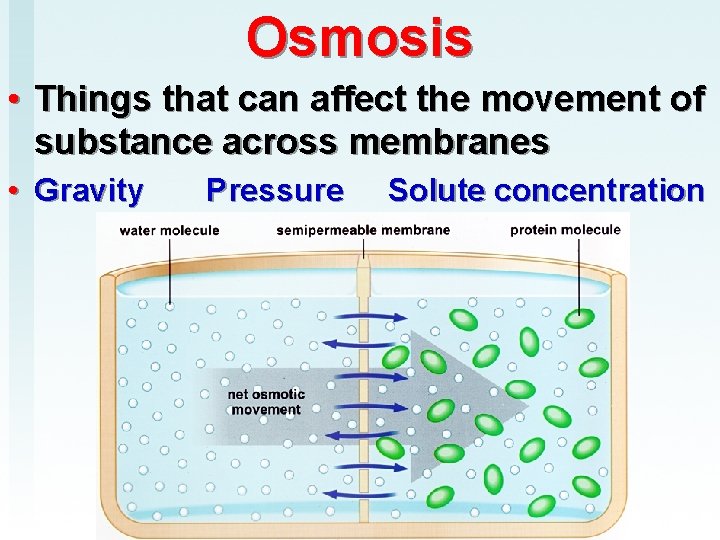 Osmosis

• Things that can affect the movement of substance across membranes

• Gravity Pressure Solute concentration

water molecule

semipermeable membrane

protein molecule

net osmotic movement